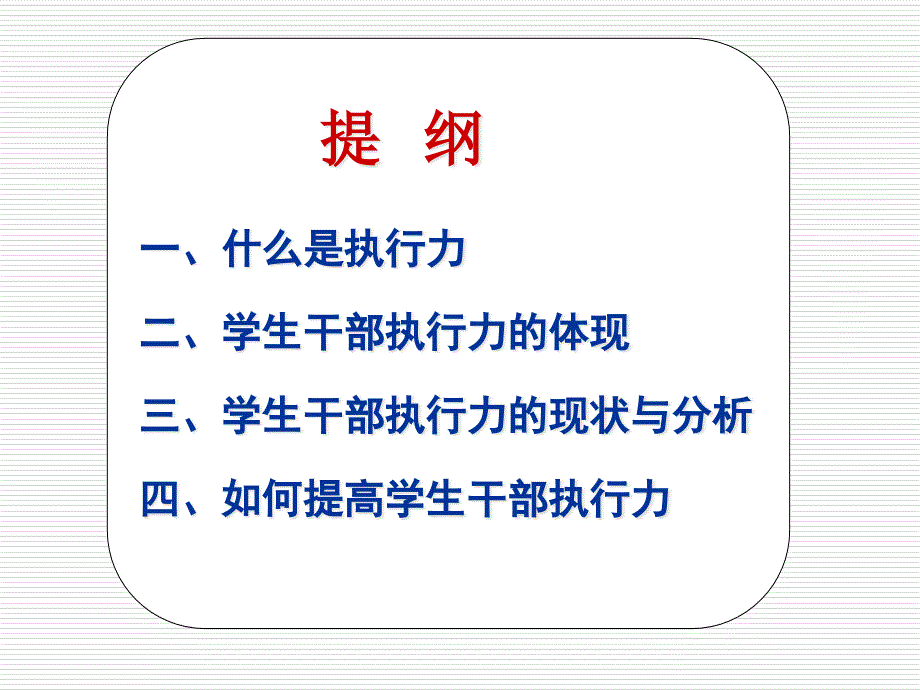 提 纲

一、什么是执行力

二、学生干部执行力的体现

三、学生干部执行力的现状与分析

四、如何提高学生干部执行力